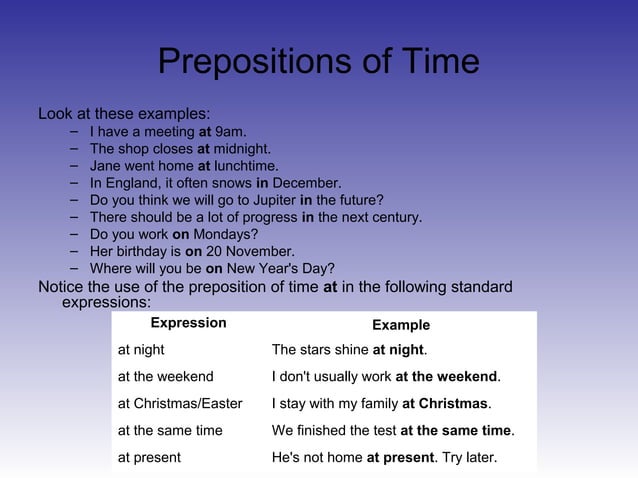 Prepositions of Time

Look at these examples:
– I have a meeting at 9am.
– The shop closes at midnight.
– Jane went home at lunchtime.
– In England, it often snows in December.
– Do you think we will go to Jupiter in the future?
– There should be a lot of progress in the next century.
– Do you work on Mondays?
– Her birthday is on 20 November.
– Where will you be on New Year's Day?

Notice the use of the preposition of time at in the following standard expressions:

| Expression | Example |
|---|---|
| at night | The stars shine at night. |
| at the weekend | I don't usually work at the weekend. |
| at Christmas/Easter | I stay with my family at Christmas. |
| at the same time | We finished the test at the same time. |
| at present | He's not home at present. Try later. |